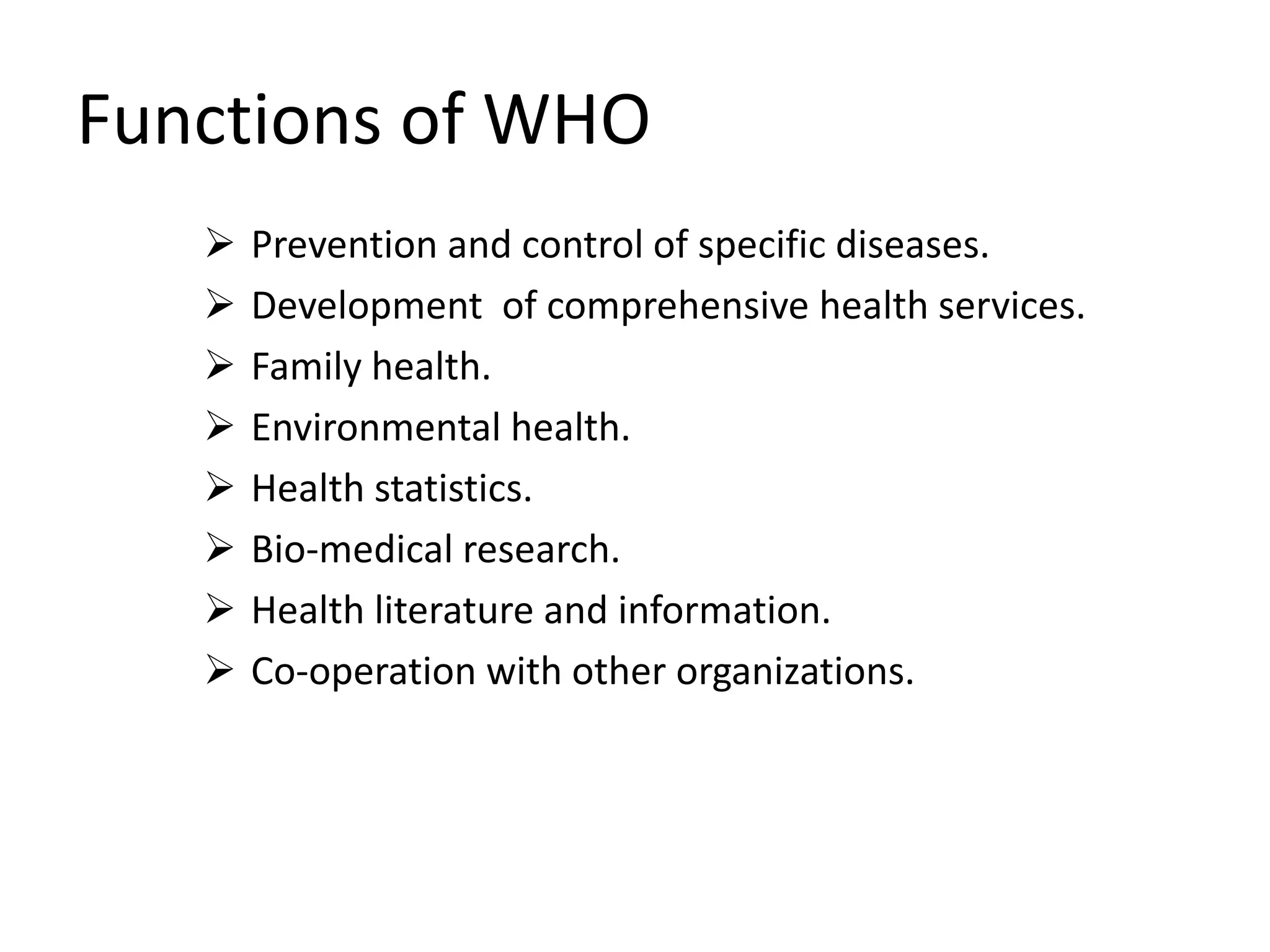 Functions of WHO

➢ Prevention and control of specific diseases.
➢ Development of comprehensive health services.
➢ Family health.
➢ Environmental health.
➢ Health statistics.
➢ Bio-medical research.
➢ Health literature and information.
➢ Co-operation with other organizations.